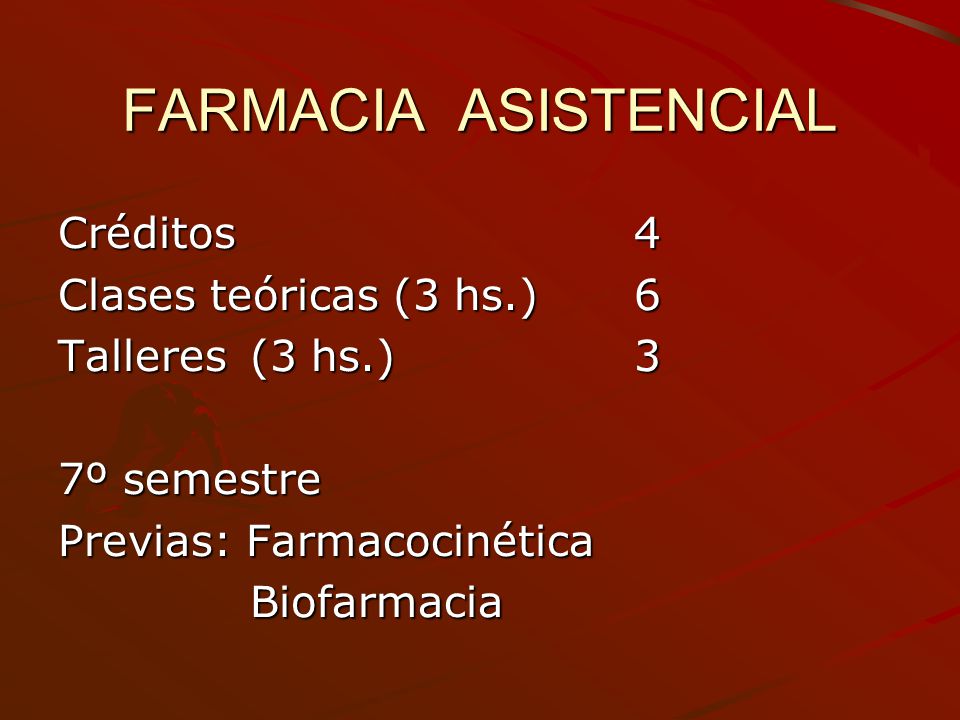 FARMACIA ASISTENCIAL

Créditos 4
Clases teóricas (3 hs.) 6
Talleres (3 hs.) 3

7º semestre
Previas: Farmacocinética
Biofarmacia